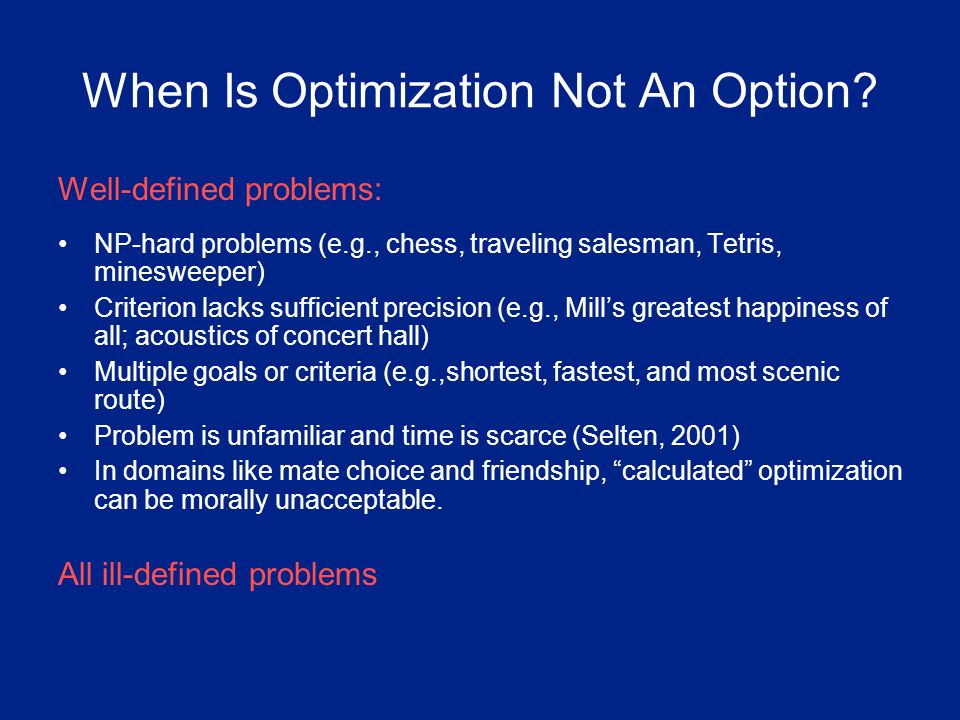 When Is Optimization Not An Option?

Well-defined problems:

• NP-hard problems (e.g., chess, traveling salesman, Tetris, minesweeper)
• Criterion lacks sufficient precision (e.g., Mill's greatest happiness of all; acoustics of concert hall)
• Multiple goals or criteria (e.g.,shortest, fastest, and most scenic route)
• Problem is unfamiliar and time is scarce (Selten, 2001)
• In domains like mate choice and friendship, "calculated" optimization can be morally unacceptable.

All ill-defined problems